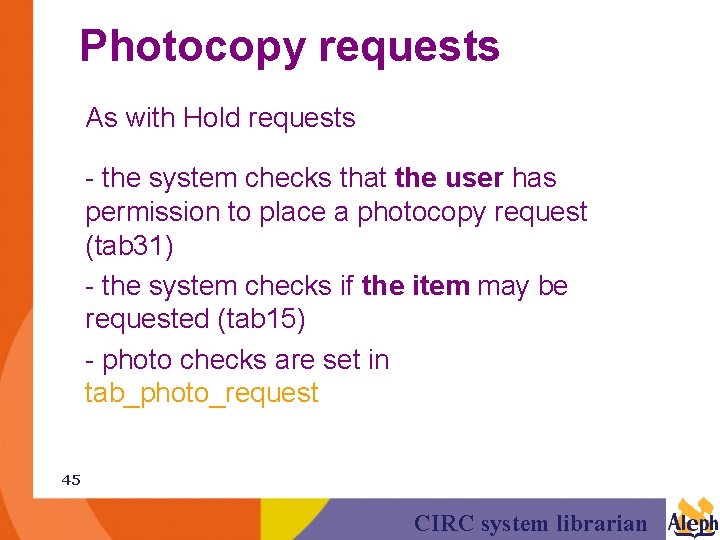 Photocopy requests

As with Hold requests

- the system checks that the user has permission to place a photocopy request (tab31)

- the system checks if the item may be requested (tab15)

- photo checks are set in tab_photo_request

45

CIRC system librarian

Aleph